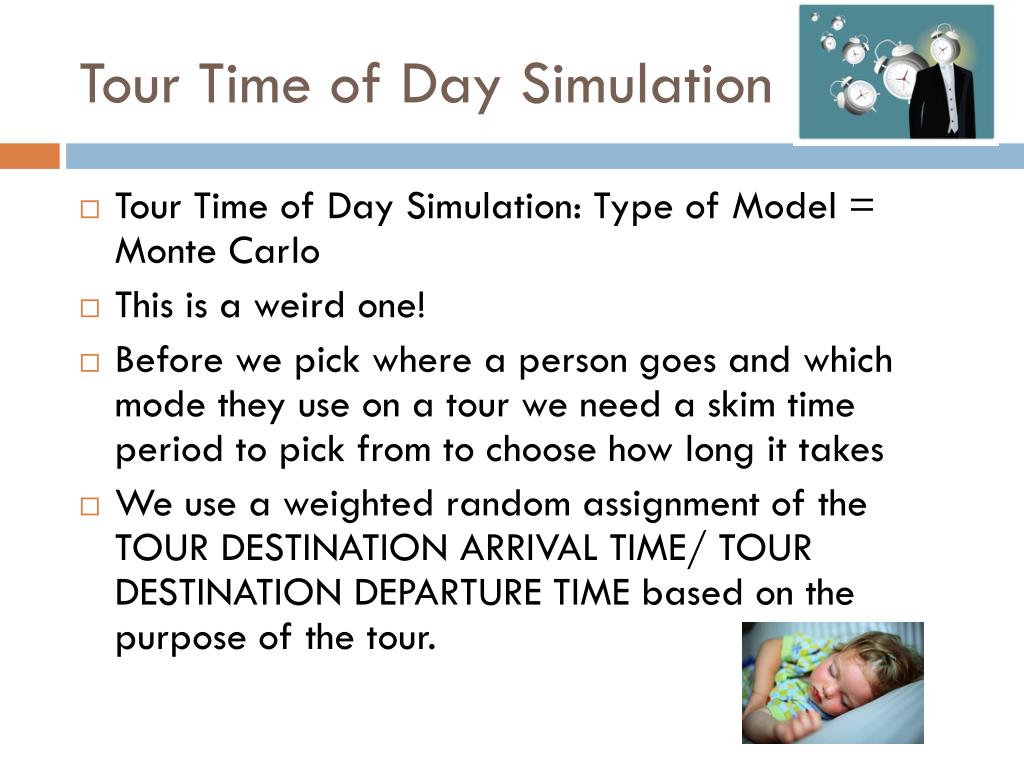 Tour Time of Day Simulation

□ Tour Time of Day Simulation: Type of Model = Monte Carlo

□ This is a weird one!

□ Before we pick where a person goes and which mode they use on a tour we need a skim time period to pick from to choose how long it takes

□ We use a weighted random assignment of the TOUR DESTINATION ARRIVAL TIME/ TOUR DESTINATION DEPARTURE TIME based on the purpose of the tour.